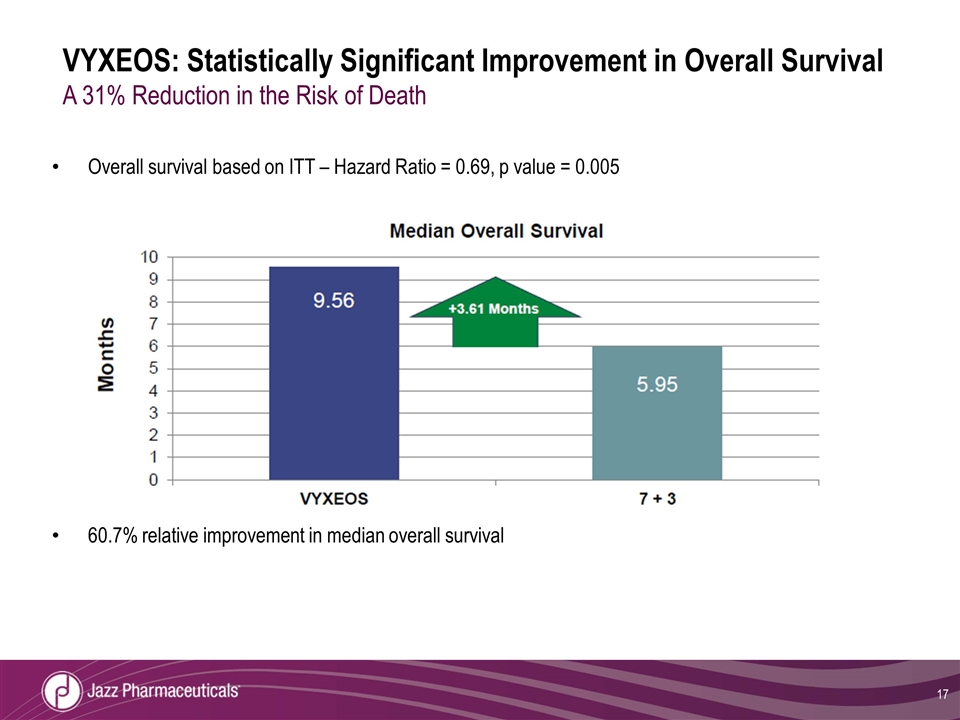 VYXEOS: Statistically Significant Improvement in Overall Survival
A 31% Reduction in the Risk of Death

• Overall survival based on ITT – Hazard Ratio = 0.69, p value = 0.005

Median Overall Survival

Months

10
9
8
7
6
5
4
3
2
1
0

9.56

+3.61 Months

5.95

VYXEOS

7 + 3

• 60.7% relative improvement in median overall survival

Jazz Pharmaceuticals

17